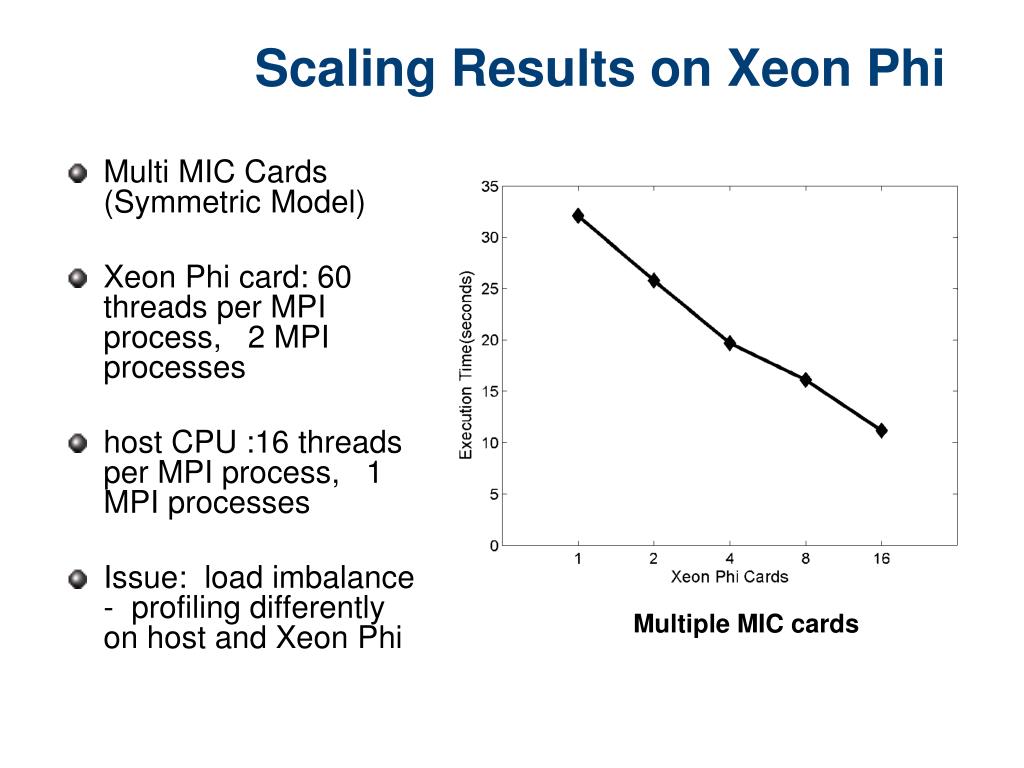 Scaling Results on Xeon Phi

Multi MIC Cards (Symmetric Model)

Xeon Phi card: 60 threads per MPI process, 2 MPI processes

host CPU :16 threads per MPI process, 1 MPI processes

Issue: load imbalance - profiling differently on host and Xeon Phi

35
30
25
20
15
10
5
0
Execution Time(seconds)
1
2
4
8
16
Xeon Phi Cards

Multiple MIC cards